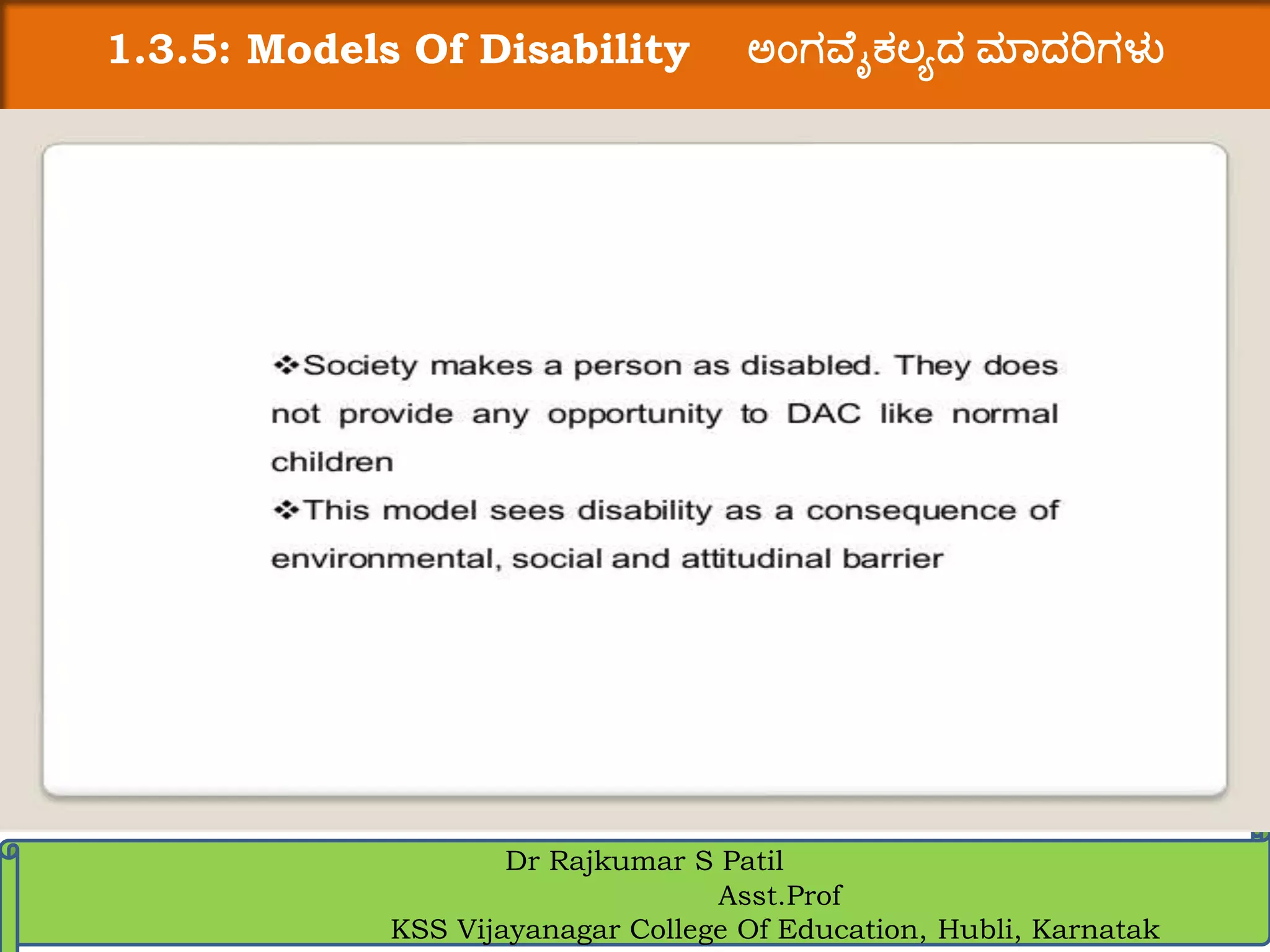 1.3.5: Models Of Disability ಅಂಗವೈಕಲ್ಯದ ಮಾದರಿಗಳು

❖Society makes a person as disabled. They does not provide any opportunity to DAC like normal children

❖This model sees disability as a consequence of environmental, social and attitudinal barrier

Dr Rajkumar S Patil
Asst.Prof
KSS Vijayanagar College Of Education, Hubli, Karnatak